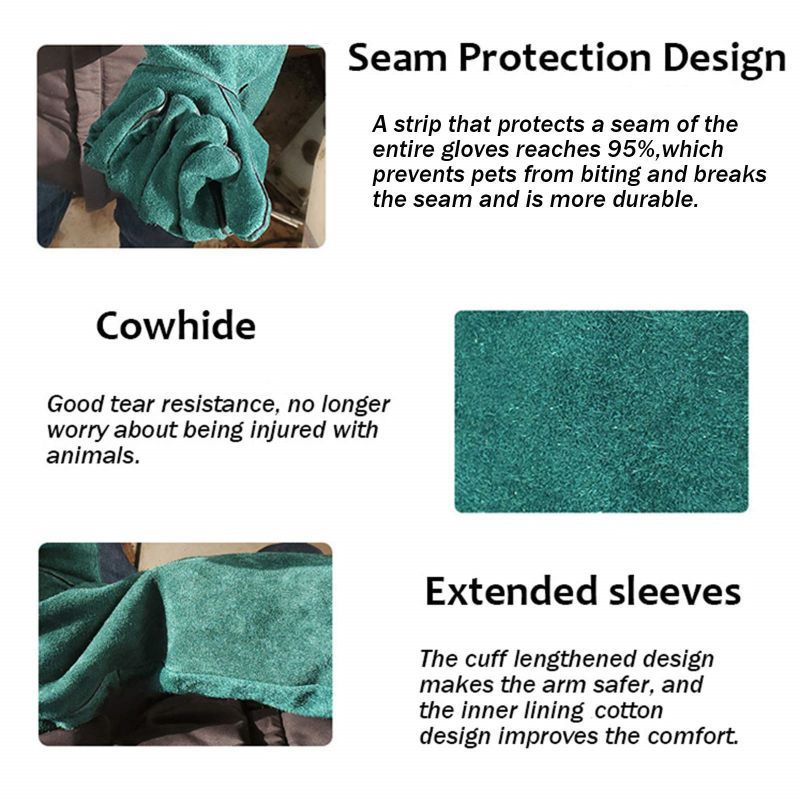 Seam Protection Design

A strip that protects a seam of the entire gloves reaches 95%,which prevents pets from biting and breaks the seam and is more durable.

Cowhide

Good tear resistance, no longer worry about being injured with animals.

Extended sleeves

The cuff lengthened design makes the arm safer, and the inner lining cotton design improves the comfort.